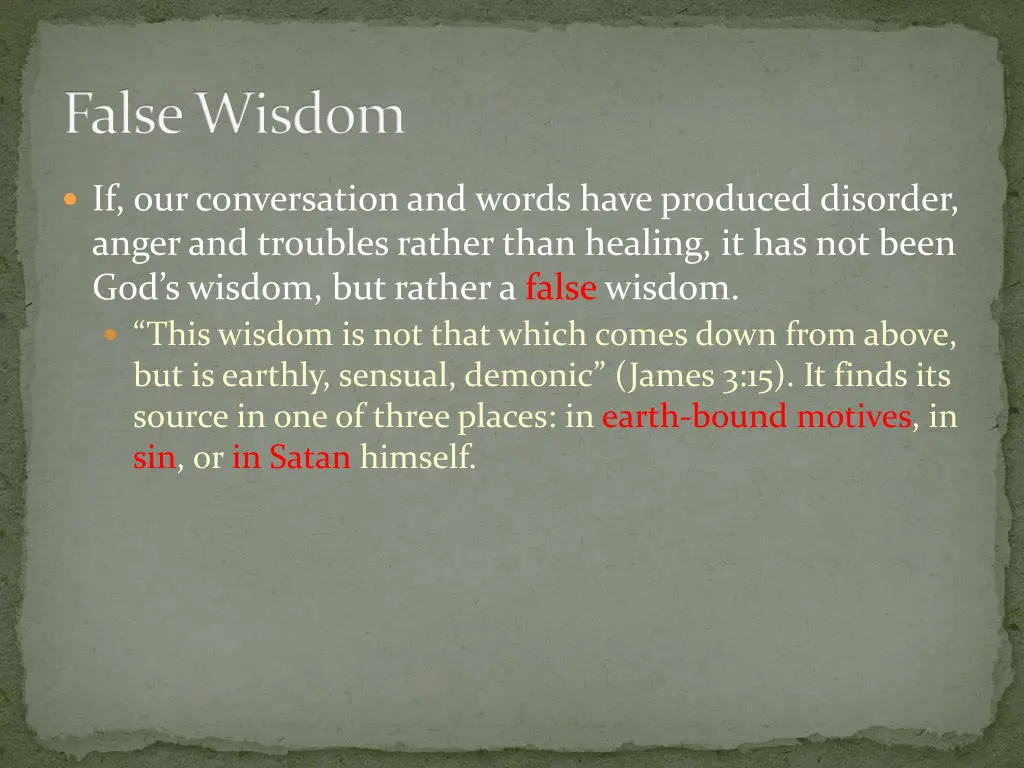 False Wisdom

If, our conversation and words have produced disorder, anger and troubles rather than healing, it has not been God’s wisdom, but rather a false wisdom.

“This wisdom is not that which comes down from above, but is earthly, sensual, demonic” (James 3:15). It finds its source in one of three places: in earth-bound motives, in sin, or in Satan himself.